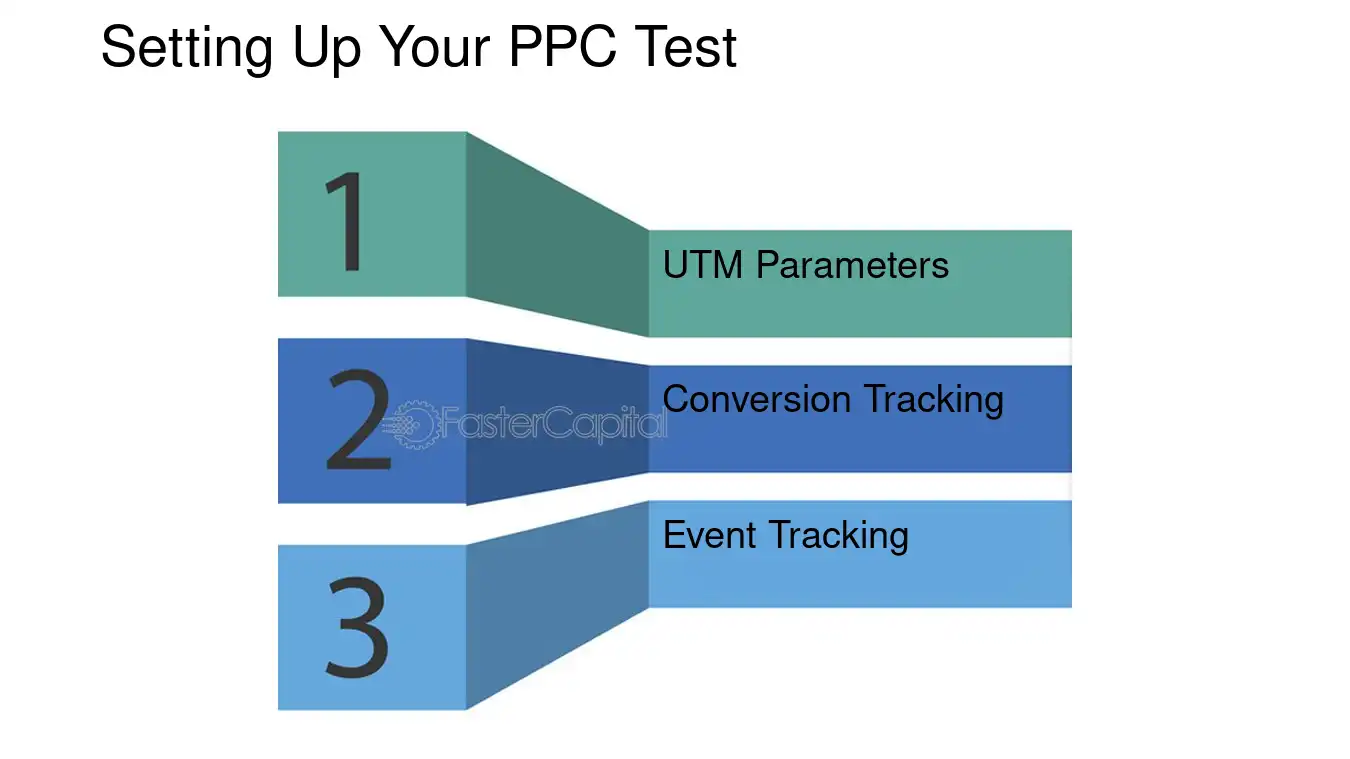 Setting Up Your PPC Test

1

UTM Parameters

2

Conversion Tracking

3

Event Tracking

FasterCapital